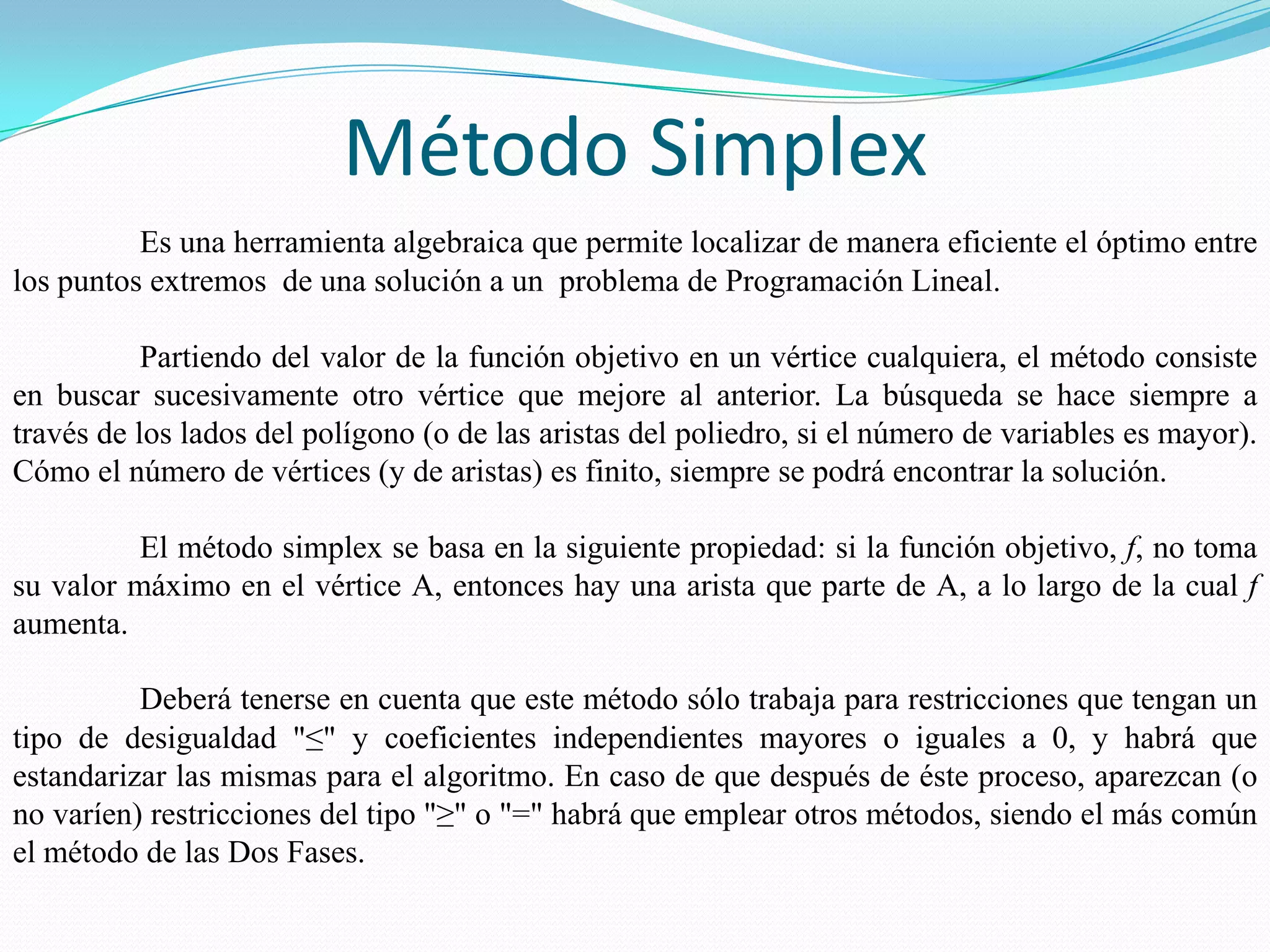 Método Simplex

Es una herramienta algebraica que permite localizar de manera eficiente el óptimo entre los puntos extremos de una solución a un problema de Programación Lineal.

Partiendo del valor de la función objetivo en un vértice cualquiera, el método consiste en buscar sucesivamente otro vértice que mejore al anterior. La búsqueda se hace siempre a través de los lados del polígono (o de las aristas del poliedro, si el número de variables es mayor). Cómo el número de vértices (y de aristas) es finito, siempre se podrá encontrar la solución.

El método simplex se basa en la siguiente propiedad: si la función objetivo, $f$, no toma su valor máximo en el vértice A, entonces hay una arista que parte de A, a lo largo de la cual $f$ aumenta.

Deberá tenerse en cuenta que este método sólo trabaja para restricciones que tengan un tipo de desigualdad "$\leq$" y coeficientes independientes mayores o iguales a 0, y habrá que estandarizar las mismas para el algoritmo. En caso de que después de éste proceso, aparezcan (o no varíen) restricciones del tipo "$\geq$" o "=" habrá que emplear otros métodos, siendo el más común el método de las Dos Fases.